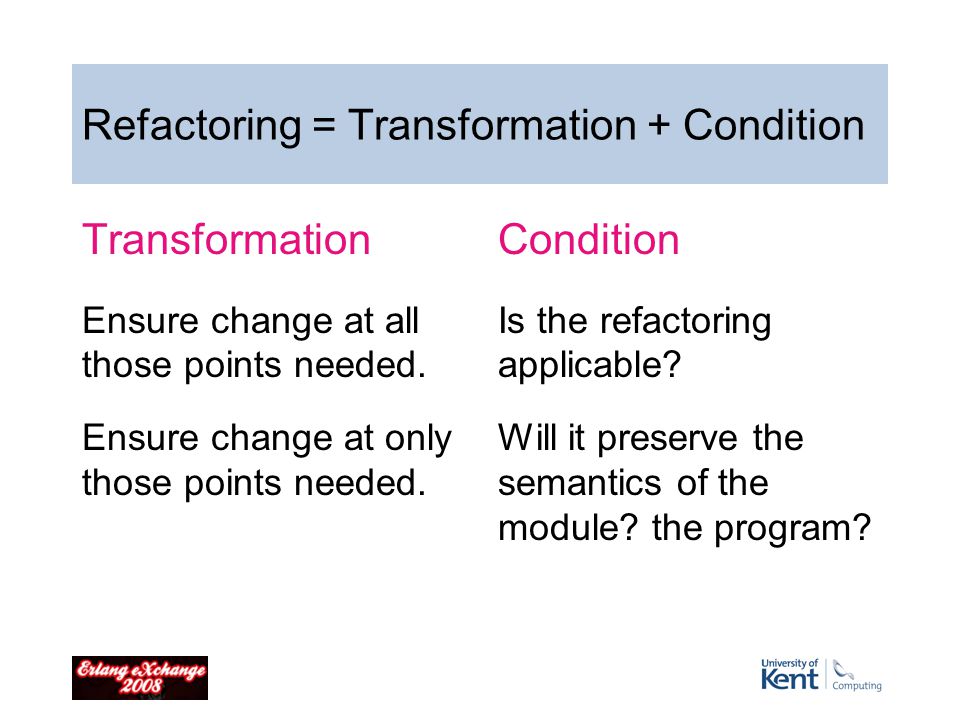 Refactoring = Transformation + Condition

Transformation

Ensure change at all those points needed.

Ensure change at only those points needed.

Condition

Is the refactoring applicable?

Will it preserve the semantics of the module? the program?

Erlang eXchange 2008

University of Kent Computing